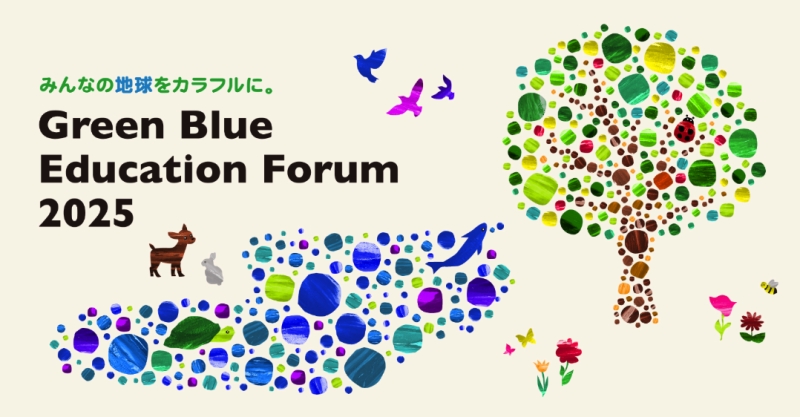 みんなの地球をカラフルに。

Green Blue Education Forum 2025